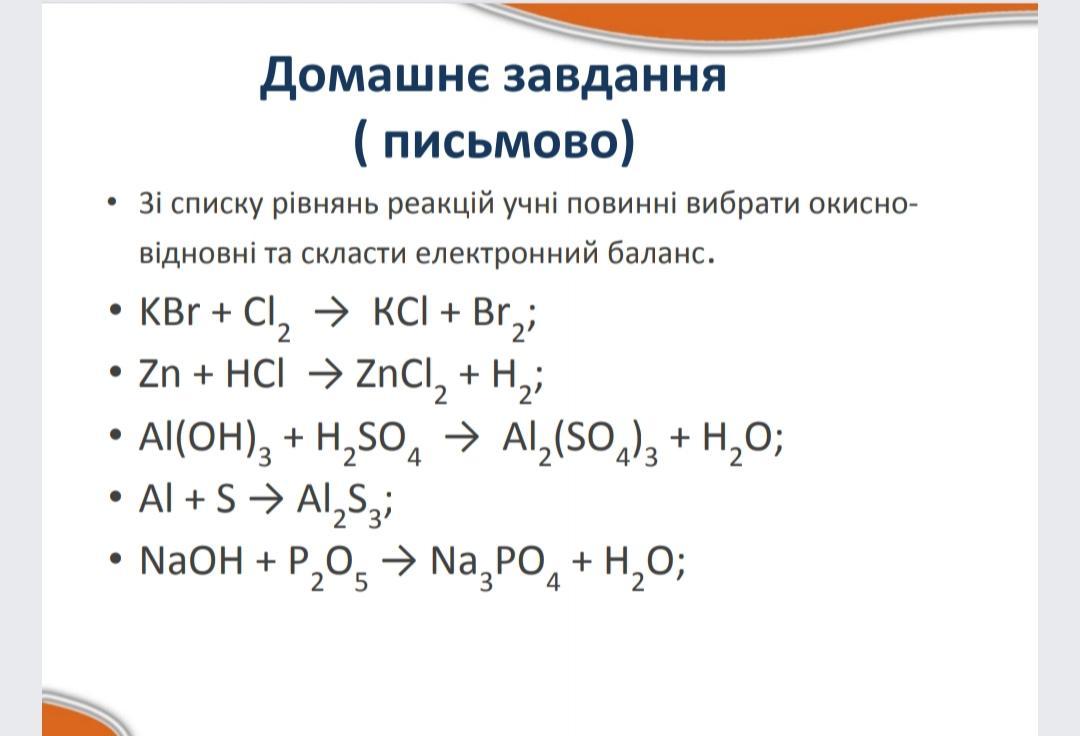 Домашнє завдання
( письмово)

• Зі списку рівнянь реакцій учні повинні вибрати окисно-відновні та скласти електронний баланс.

• $KBr + Cl_2 \rightarrow KCl + Br_2$;
• $Zn + HCl \rightarrow ZnCl_2 + H_2$;
• $Al(OH)_3 + H_2SO_4 \rightarrow Al_2(SO_4)_3 + H_2O$;
• $Al + S \rightarrow Al_2S_3$;
• $NaOH + P_2O_5 \rightarrow Na_3PO_4 + H_2O$;